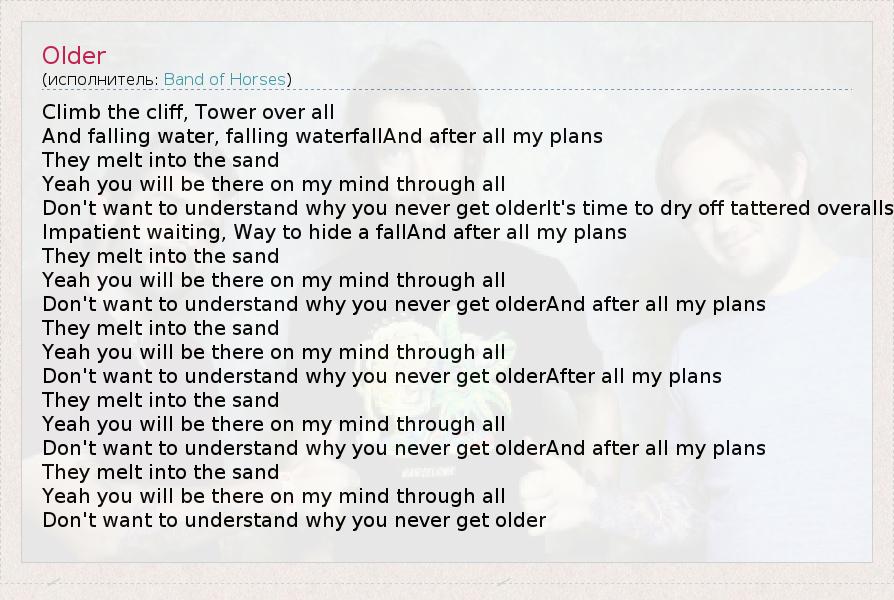 Older
(исполнитель: Band of Horses)

Climb the cliff, Tower over all
And falling water, falling waterfallAnd after all my plans
They melt into the sand
Yeah you will be there on my mind through all
Don't want to understand why you never get olderIt's time to dry off tattered overalls
Impatient waiting, Way to hide a fallAnd after all my plans
They melt into the sand
Yeah you will be there on my mind through all
Don't want to understand why you never get olderAnd after all my plans
They melt into the sand
Yeah you will be there on my mind through all
Don't want to understand why you never get olderAfter all my plans
They melt into the sand
Yeah you will be there on my mind through all
Don't want to understand why you never get olderAnd after all my plans
They melt into the sand
Yeah you will be there on my mind through all
Don't want to understand why you never get older